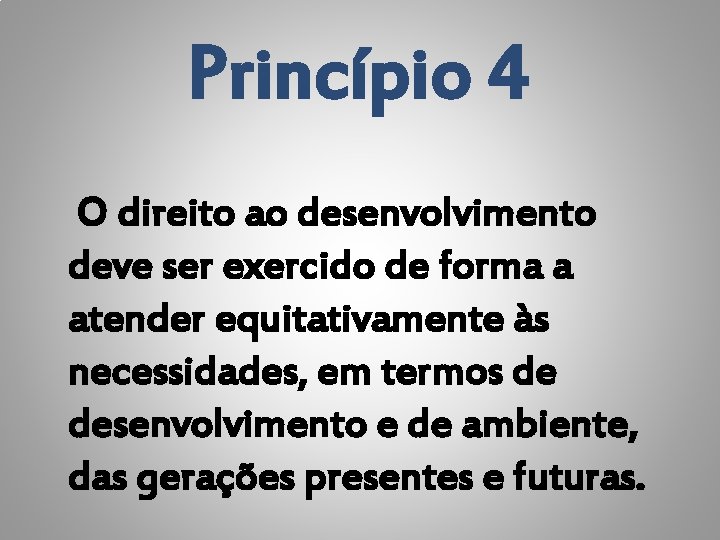 Princípio 4

O direito ao desenvolvimento deve ser exercido de forma a atender equitativamente às necessidades, em termos de desenvolvimento e de ambiente, das gerações presentes e futuras.